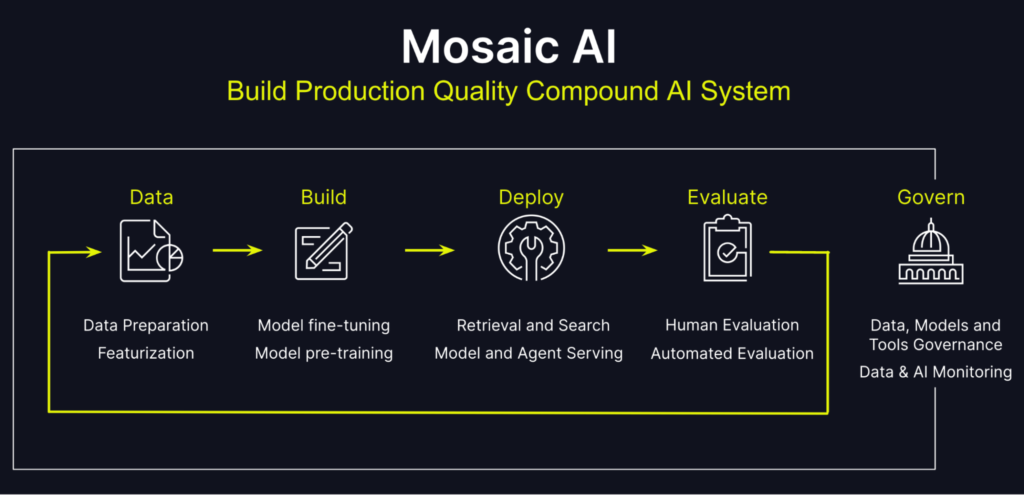 Mosaic AI
Build Production Quality Compound AI System

Data
Data Preparation
Featurization

Build
Model fine-tuning
Model pre-training

Deploy
Retrieval and Search
Model and Agent Serving

Evaluate
Human Evaluation
Automated Evaluation

Govern
Data, Models and Tools Governance
Data & AI Monitoring